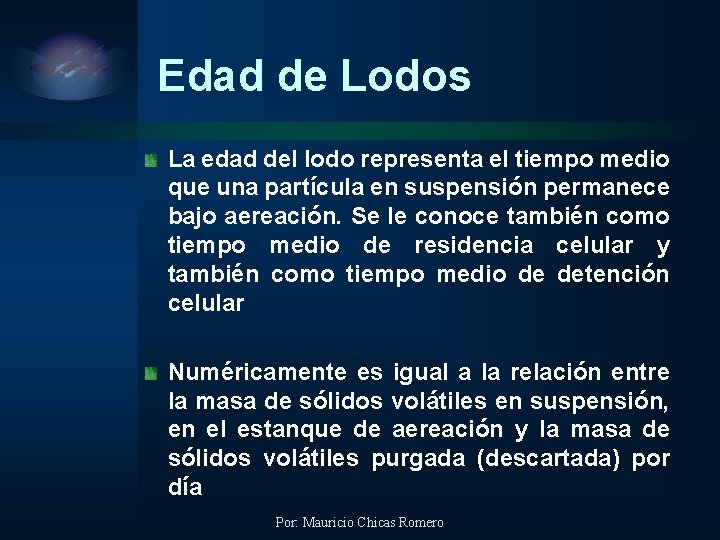 Edad de Lodos

La edad del lodo representa el tiempo medio que una partícula en suspensión permanece bajo aereación. Se le conoce también como tiempo medio de residencia celular y también como tiempo medio de detención celular

Numéricamente es igual a la relación entre la masa de sólidos volátiles en suspensión, en el estanque de aereación y la masa de sólidos volátiles purgada (descartada) por día

Por: Mauricio Chicas Romero